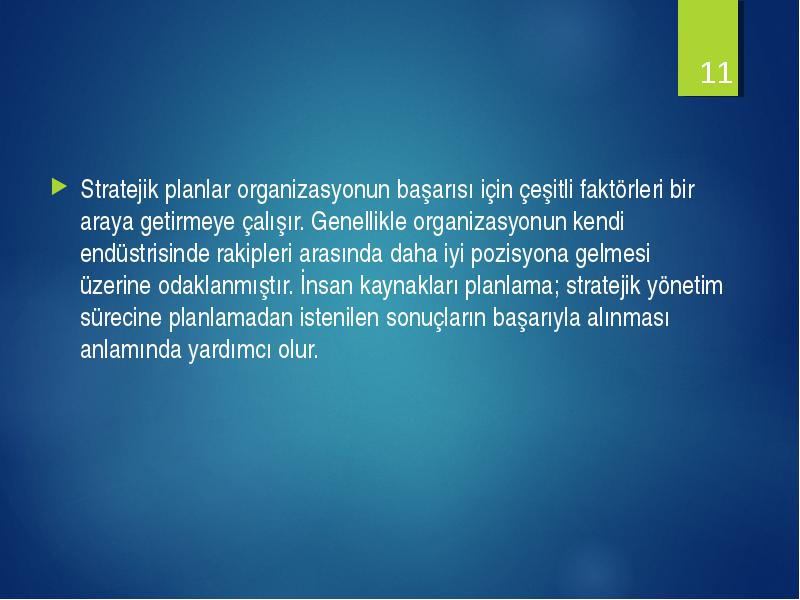 11

Stratejik planlar organizasyonun başarısı için çeşitli faktörleri bir araya getirmeye çalışır. Genellikle organizasyonun kendi endüstrisinde rakipleri arasında daha iyi pozisyona gelmesi üzerine odaklanmıştır. İnsan kaynakları planlama; stratejik yönetim sürecine planlamadan istenilen sonuçların başarıyla alınması anlamında yardımcı olur.